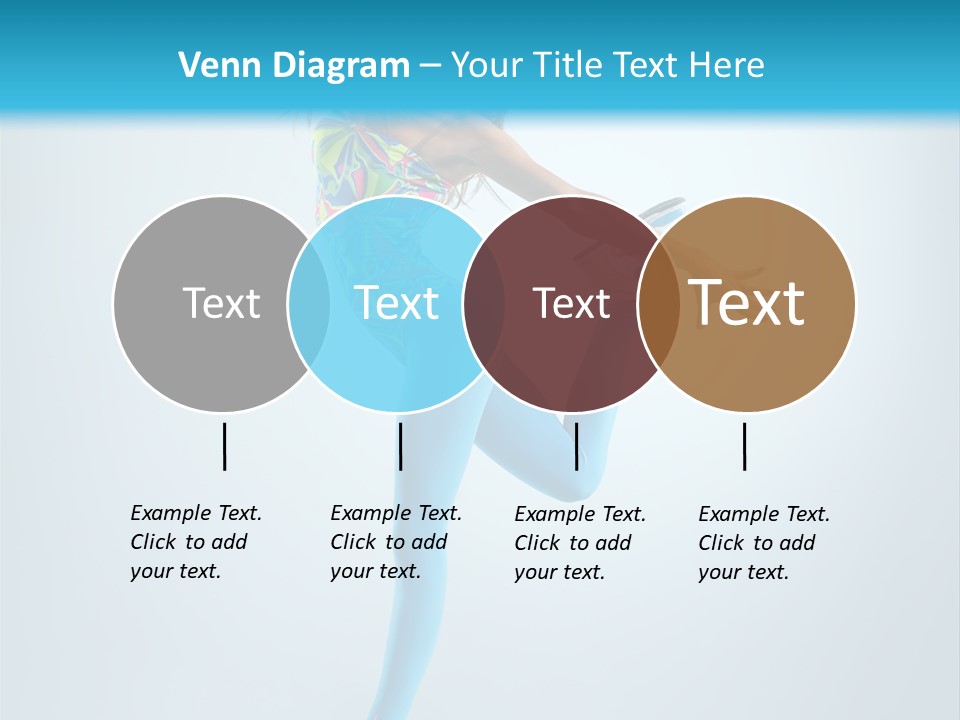 Venn Diagram – Your Title Text Here

Text

Text

Text

Text

Example Text. Click to add your text.

Example Text. Click to add your text.

Example Text. Click to add your text.

Example Text. Click to add your text.